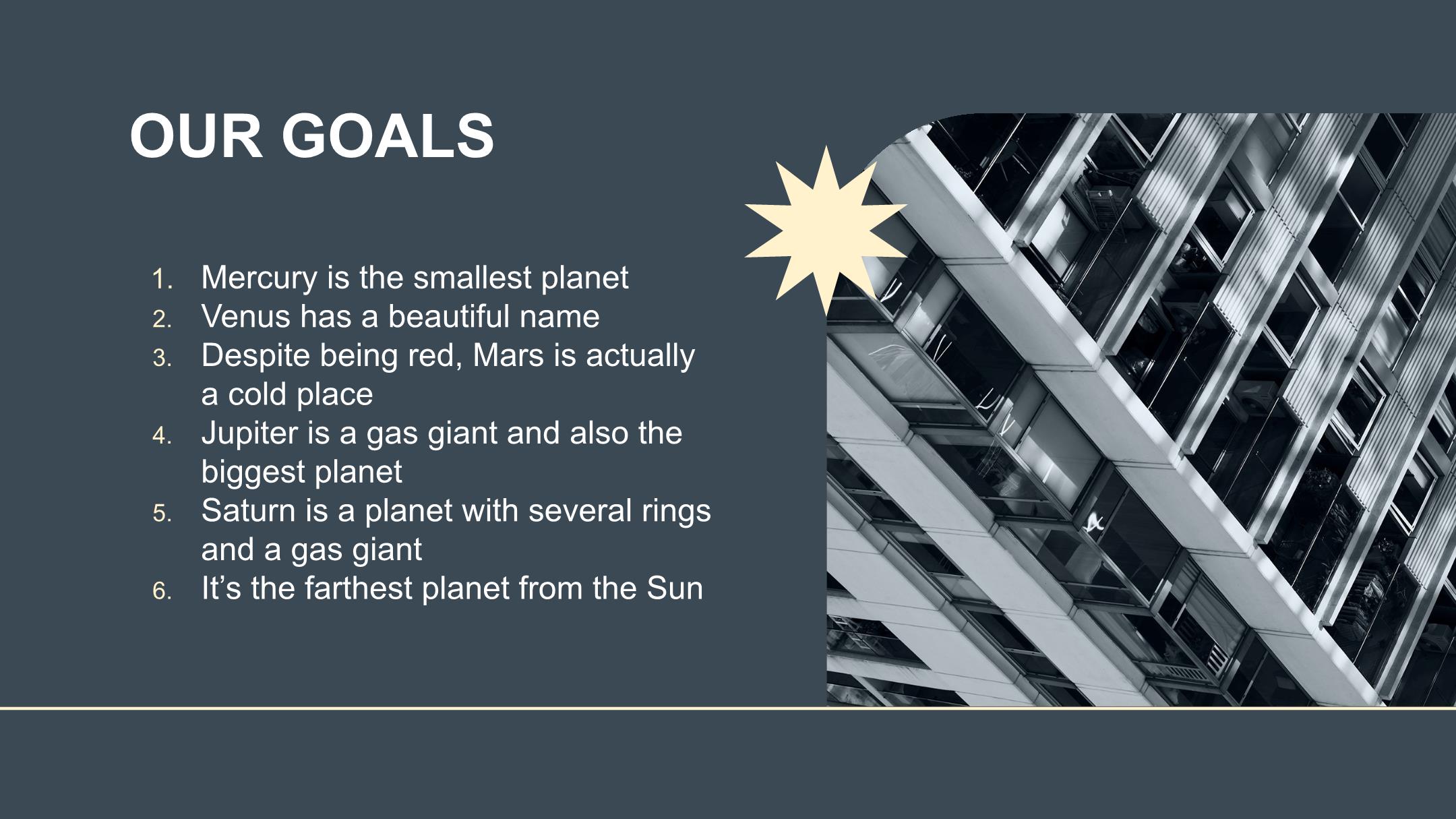 OUR GOALS

1. Mercury is the smallest planet
2. Venus has a beautiful name
3. Despite being red, Mars is actually a cold place
4. Jupiter is a gas giant and also the biggest planet
5. Saturn is a planet with several rings and a gas giant
6. It’s the farthest planet from the Sun